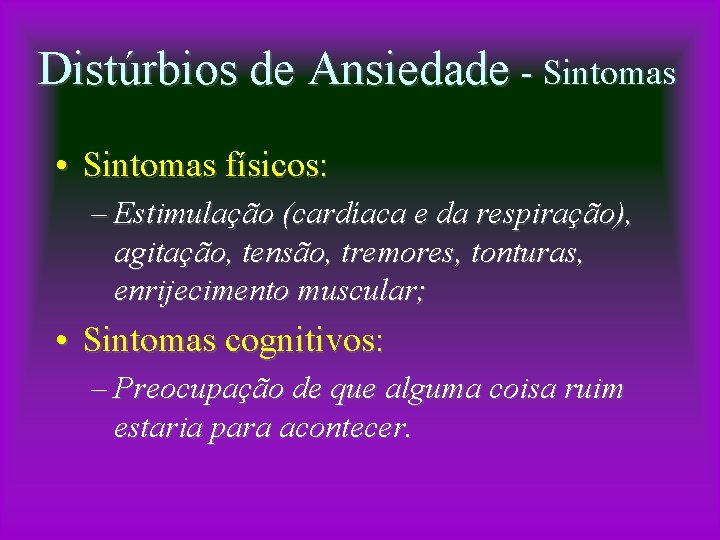 Distúrbios de Ansiedade - Sintomas

• Sintomas físicos:

– Estimulação (cardíaca e da respiração), agitação, tensão, tremores, tonturas, enrijecimento muscular;

• Sintomas cognitivos:

– Preocupação de que alguma coisa ruim estaria para acontecer.